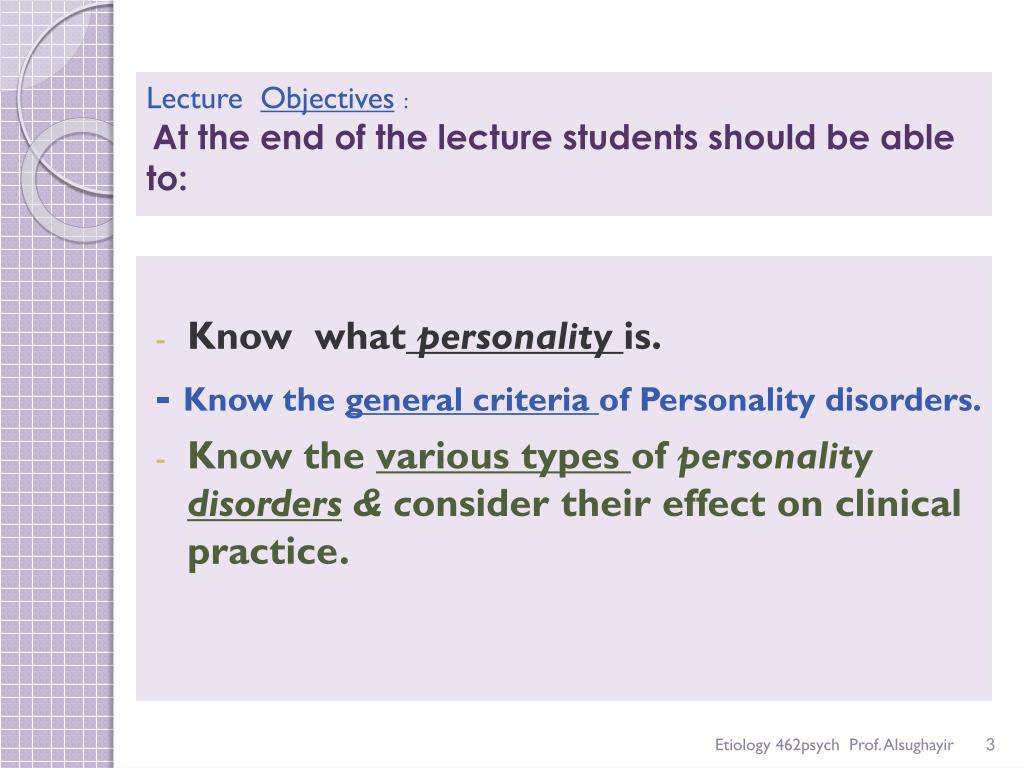 Lecture Objectives :
At the end of the lecture students should be able to:

- Know what personality is.
- Know the general criteria of Personality disorders.
- Know the various types of personality disorders & consider their effect on clinical practice.

Etiology 462psych Prof. Alsughayir 3